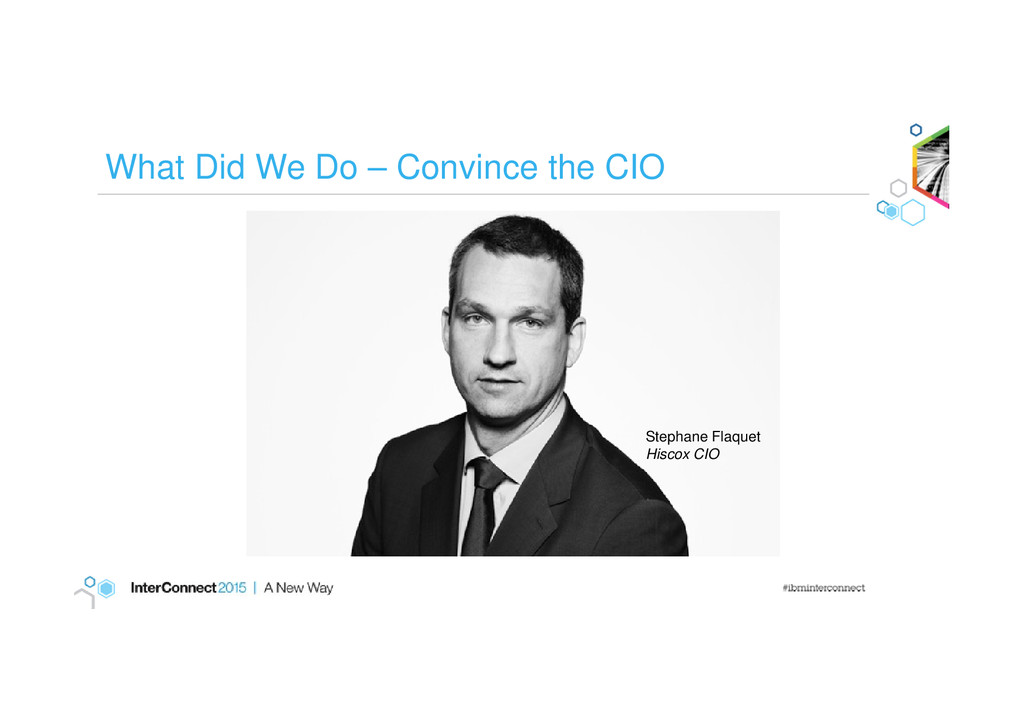 What Did We Do – Convince the CIO

Stephane Flaquet
Hiscox CIO

InterConnect 2015 | A New Way

#ibminterconnect